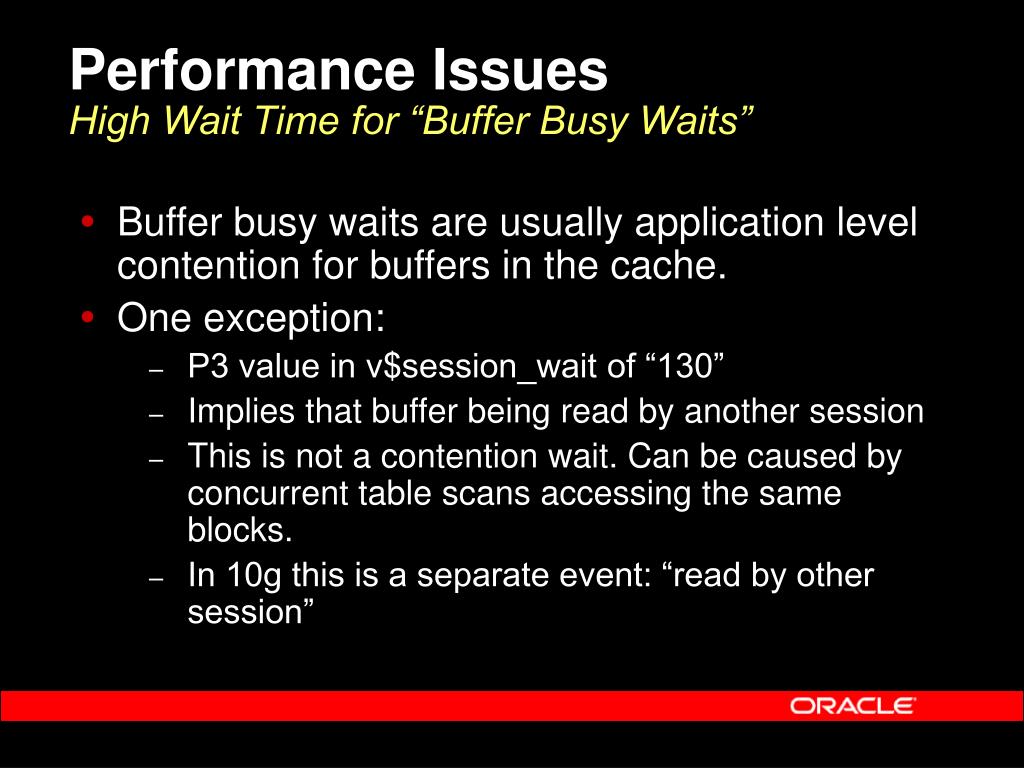 Performance Issues
High Wait Time for “Buffer Busy Waits”

• Buffer busy waits are usually application level contention for buffers in the cache.
• One exception:
– P3 value in v$session_wait of “130”
– Implies that buffer being read by another session
– This is not a contention wait. Can be caused by concurrent table scans accessing the same blocks.
– In 10g this is a separate event: “read by other session”

ORACLE